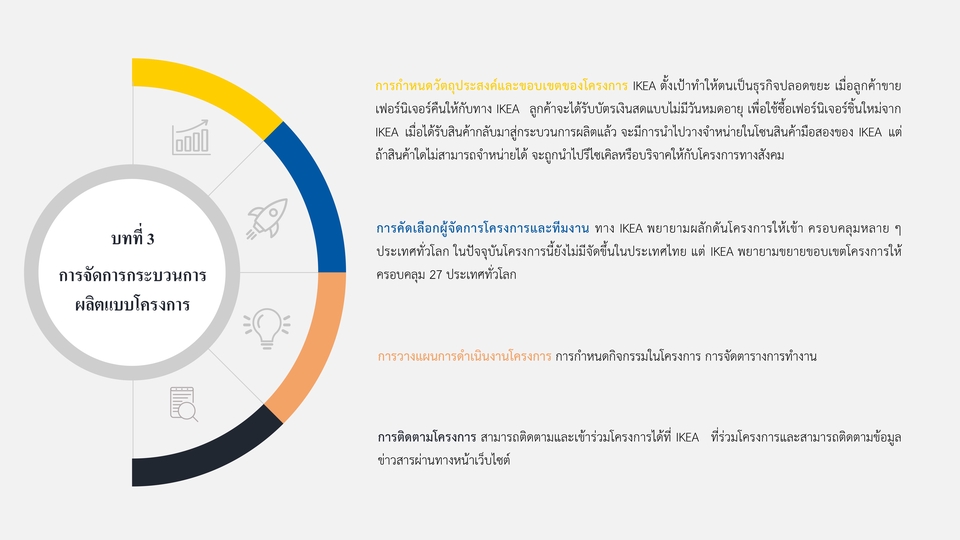 บทที่ 3
การจัดการกระบวนการผลิตแบบโครงการ

การกำหนดวัตถุประสงค์และขอบเขตของโครงการ IKEA ตั้งเป้าทำให้ตนเป็นธุรกิจปลอดขยะ เมื่อลูกค้าขายเฟอร์นิเจอร์คืนให้กับทาง IKEA ลูกค้าจะได้รับบัตรเงินสดแบบไม่มีวันหมดอายุ เพื่อใช้ซื้อเฟอร์นิเจอร์ชิ้นใหม่จาก IKEA เมื่อได้รับสินค้ากลับมาสู่กระบวนการผลิตแล้ว จะมีการนำไปวางจำหน่ายในโซนสินค้ามือสองของ IKEA แต่ถ้าสินค้าใดไม่สามารถจำหน่ายได้ จะถูกนำไปรีไซเคิลหรือบริจาคให้กับโครงการทางสังคม

การคัดเลือกผู้จัดการโครงการและทีมงาน ทาง IKEA พยายามผลักดันโครงการให้เข้า ครอบคลุมหลาย ๆ ประเทศทั่วโลก ในปัจจุบันโครงการนี้ยังไม่มีจัดขึ้นในประเทศไทย แต่ IKEA พยายามขยายขอบเขตโครงการให้ครอบคลุม 27 ประเทศทั่วโลก

การวางแผนการดำเนินงานโครงการ การกำหนดกิจกรรมในโครงการ การจัดตารางการทำงาน

การติดตามโครงการ สามารถติดตามและเข้าร่วมโครงการได้ที่ IKEA ที่ร่วมโครงการและสามารถติดตามข้อมูลข่าวสารผ่านทางหน้าเว็บไซต์